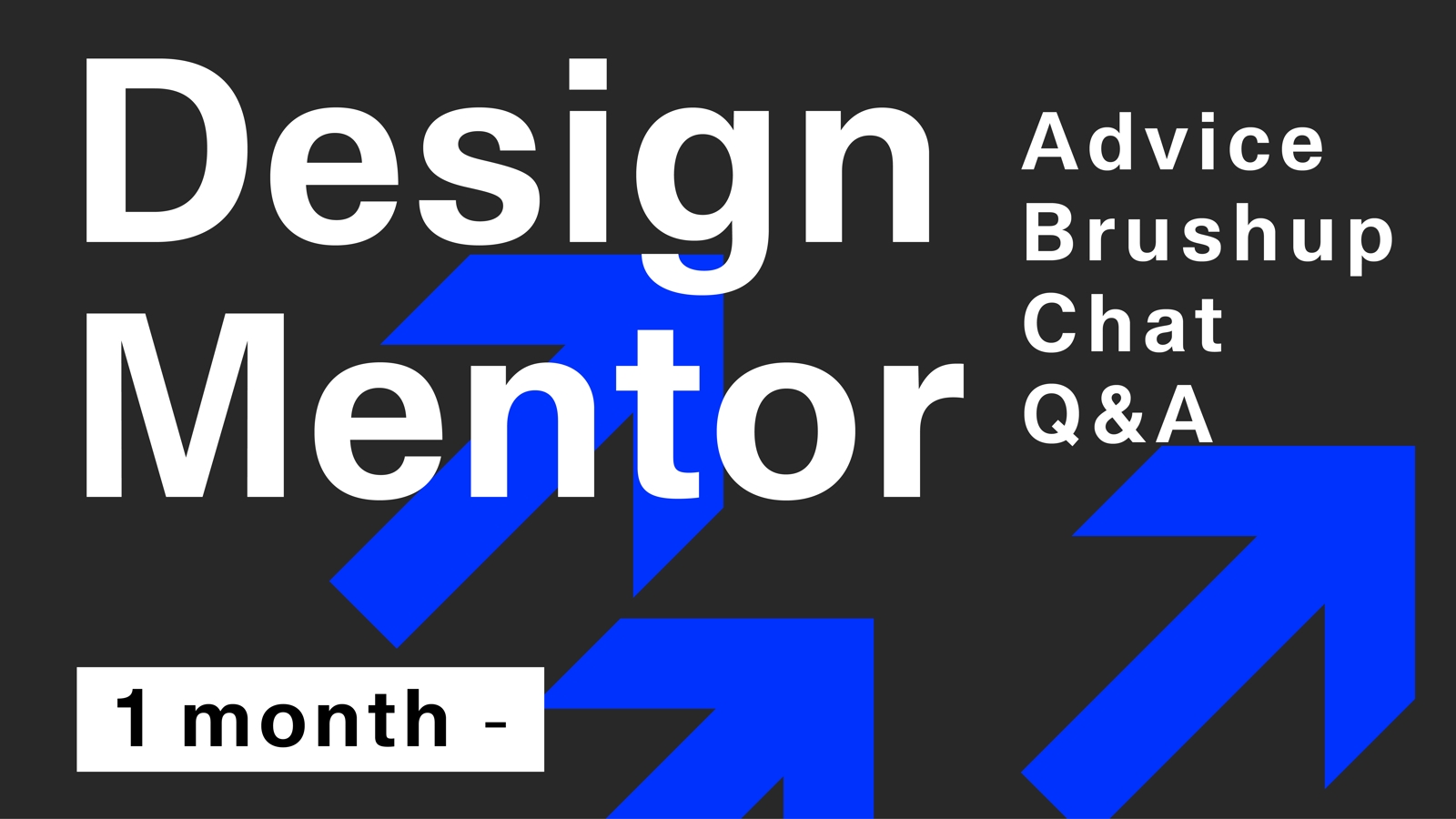 Design Mentor

Advice
Brushup
Chat
Q&A

1 month -